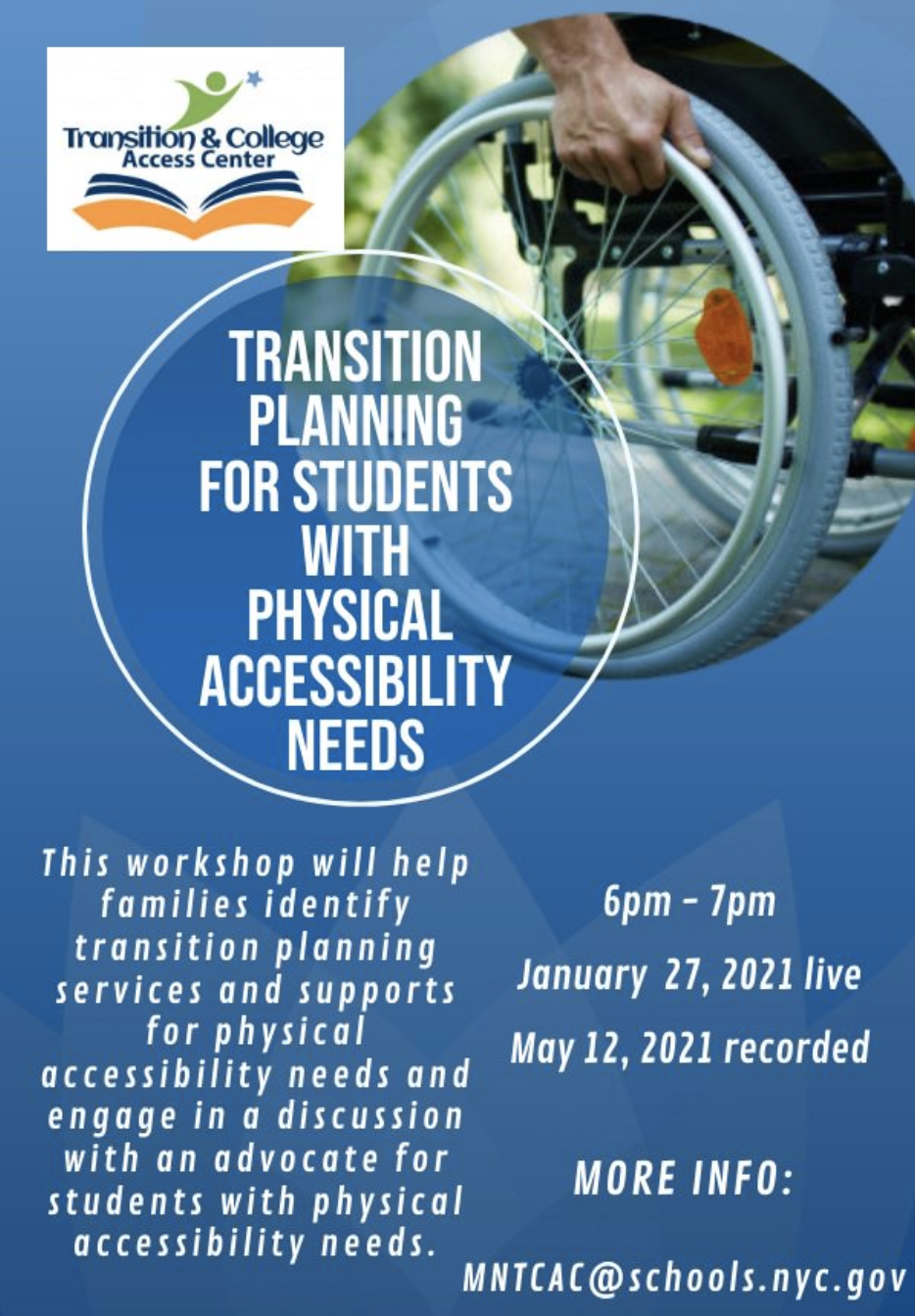 Transition & College Access Center

TRANSITION PLANNING FOR STUDENTS WITH PHYSICAL ACCESSIBILITY NEEDS

This workshop will help families identify transition planning services and supports for physical accessibility needs and engage in a discussion with an advocate for students with physical accessibility needs.

6pm – 7pm

January 27, 2021 live

May 12, 2021 recorded

MORE INFO:

MNTCAC@schools.nyc.gov